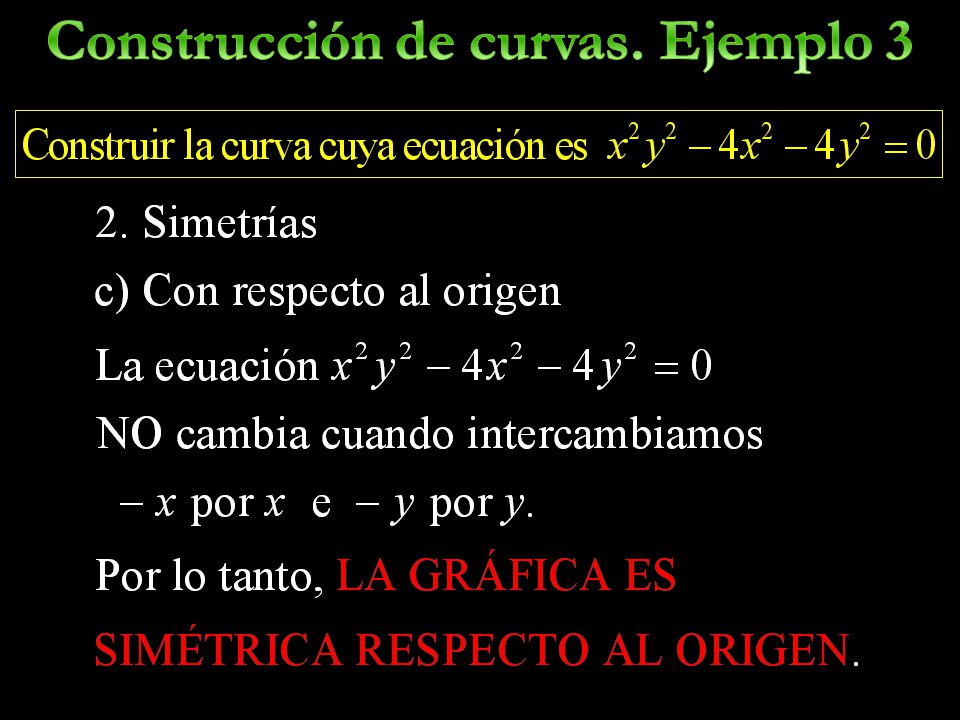 Construcción de curvas. Ejemplo 3

Construir la curva cuya ecuación es $x^2y^2 - 4x^2 - 4y^2 = 0$

2. Simetrías

c) Con respecto al origen

La ecuación $x^2y^2 - 4x^2 - 4y^2 = 0$

NO cambia cuando intercambiamos

$-x$ por $x$ e $-y$ por $y$.

Por lo tanto, LA GRÁFICA ES SIMÉTRICA RESPECTO AL ORIGEN.